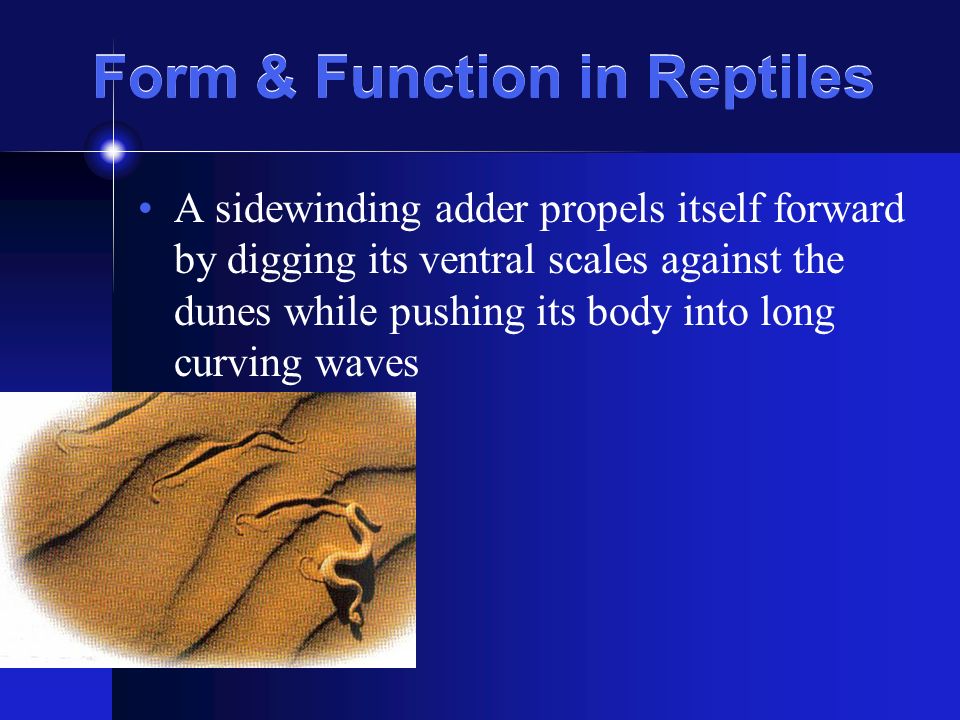 Form & Function in Reptiles

• A sidewinding adder propels itself forward by digging its ventral scales against the dunes while pushing its body into long curving waves